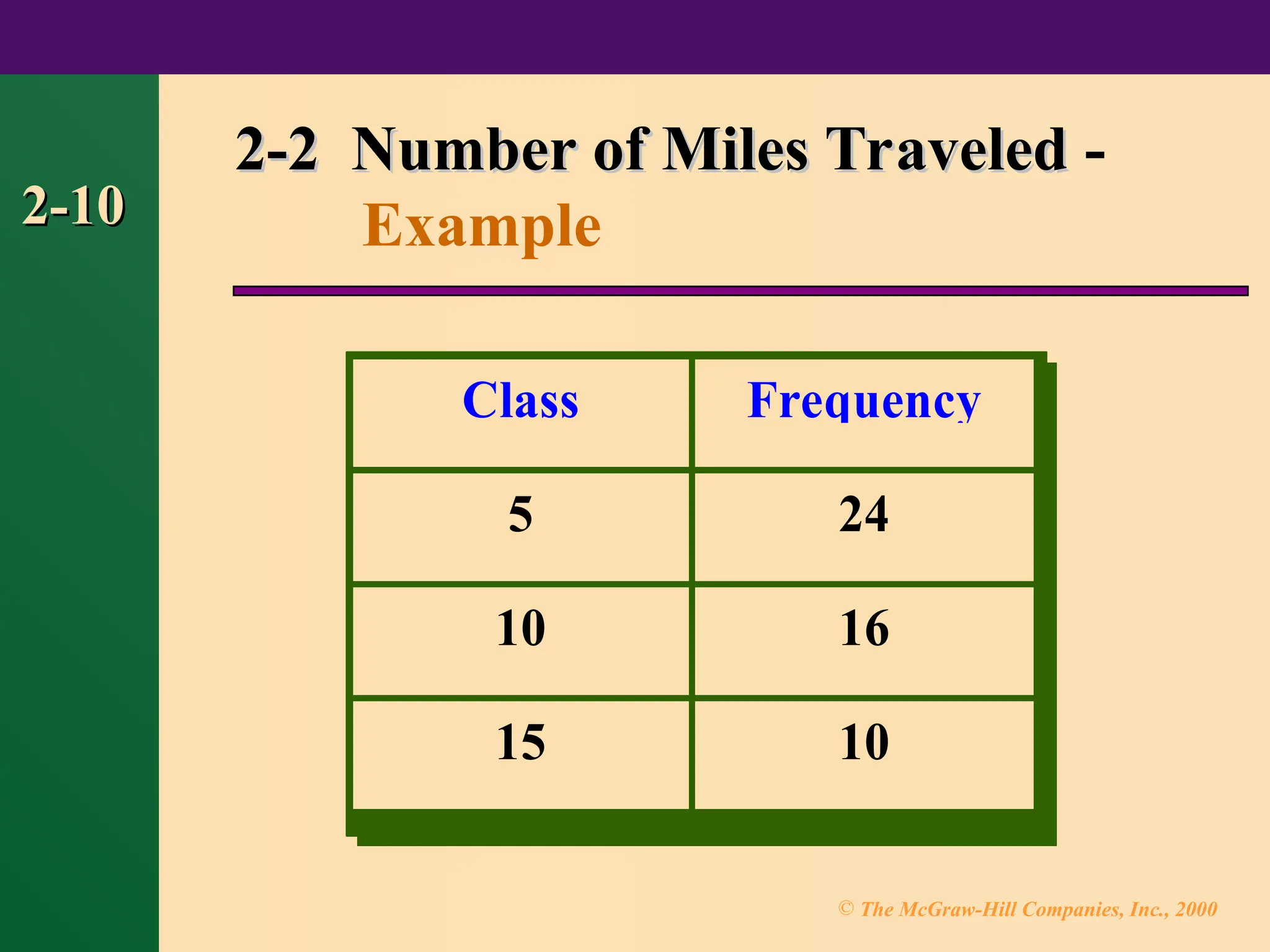 2-10

2-2 Number of Miles Traveled - Example

| Class | Frequency |
|---|---|
| 5 | 24 |
| 10 | 16 |
| 15 | 10 |

© The McGraw-Hill Companies, Inc., 2000